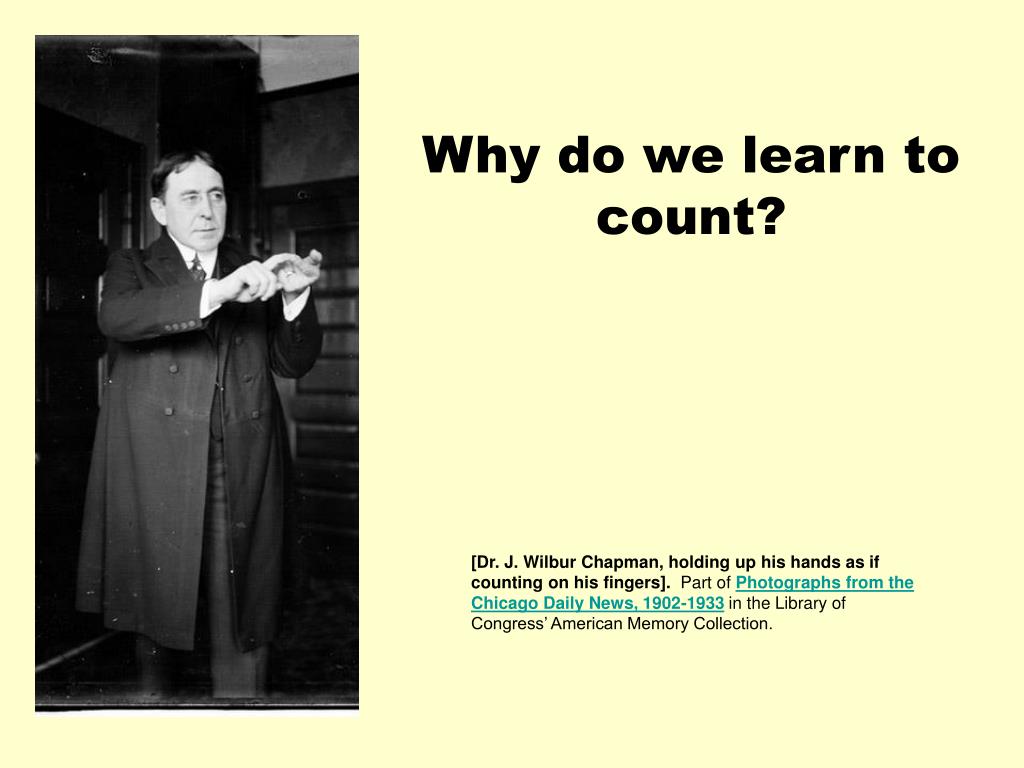 Why do we learn to count?

[Dr. J. Wilbur Chapman, holding up his hands as if counting on his fingers]. Part of Photographs from the Chicago Daily News, 1902-1933 in the Library of Congress' American Memory Collection.